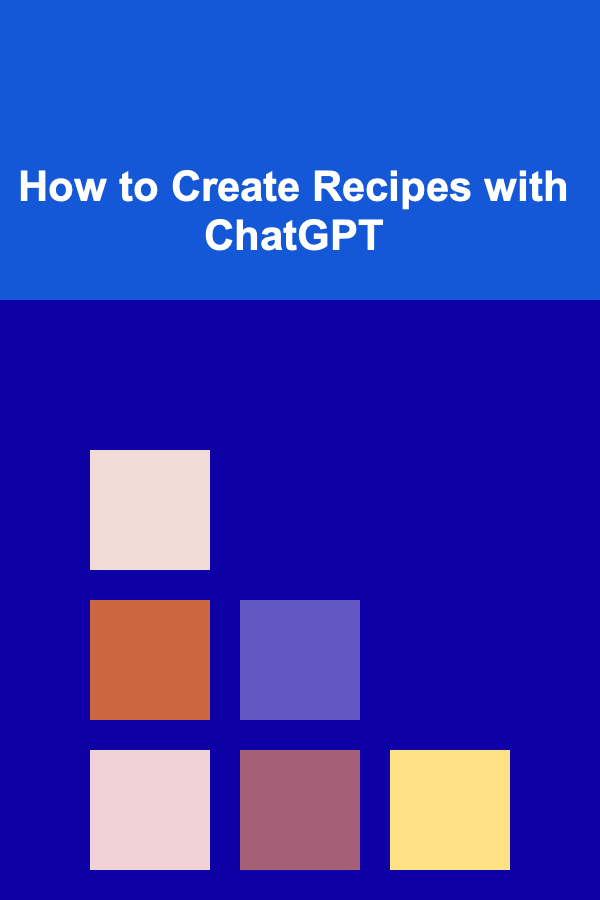 How to Create Recipes with ChatGPT